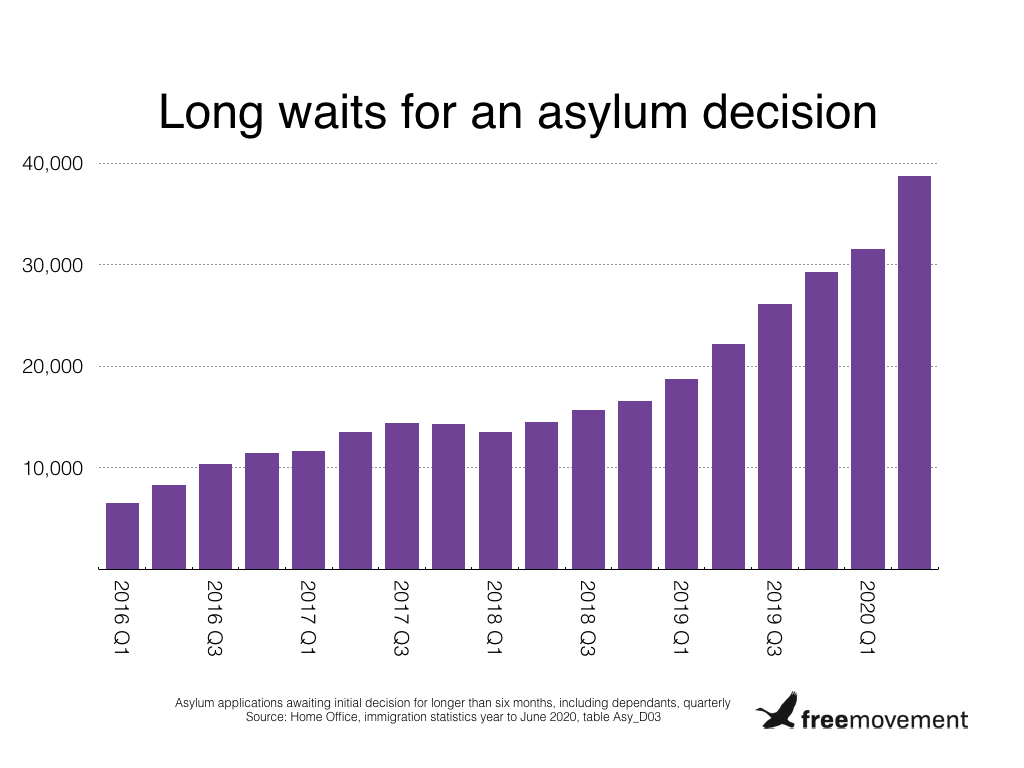 Long waits for an asylum decision

40,000
30,000
20,000
10,000

2016 Q1
2016 Q3
2017 Q1
2017 Q3
2018 Q1
2018 Q3
2019 Q1
2019 Q3
2020 Q1

Asylum applications awaiting initial decision for longer than six months, including dependants, quarterly
Source: Home Office, immigration statistics year to June 2020, table Asy_D03

freemovement